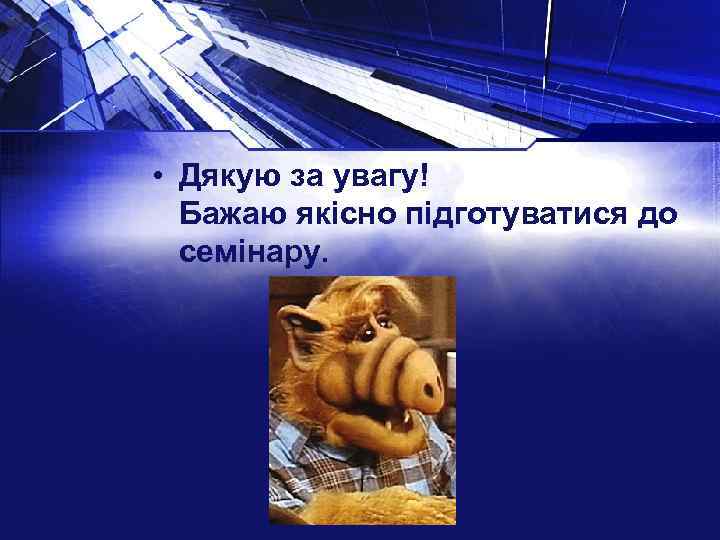 • Дякую за увагу!
Бажаю якісно підготуватися до семінару.